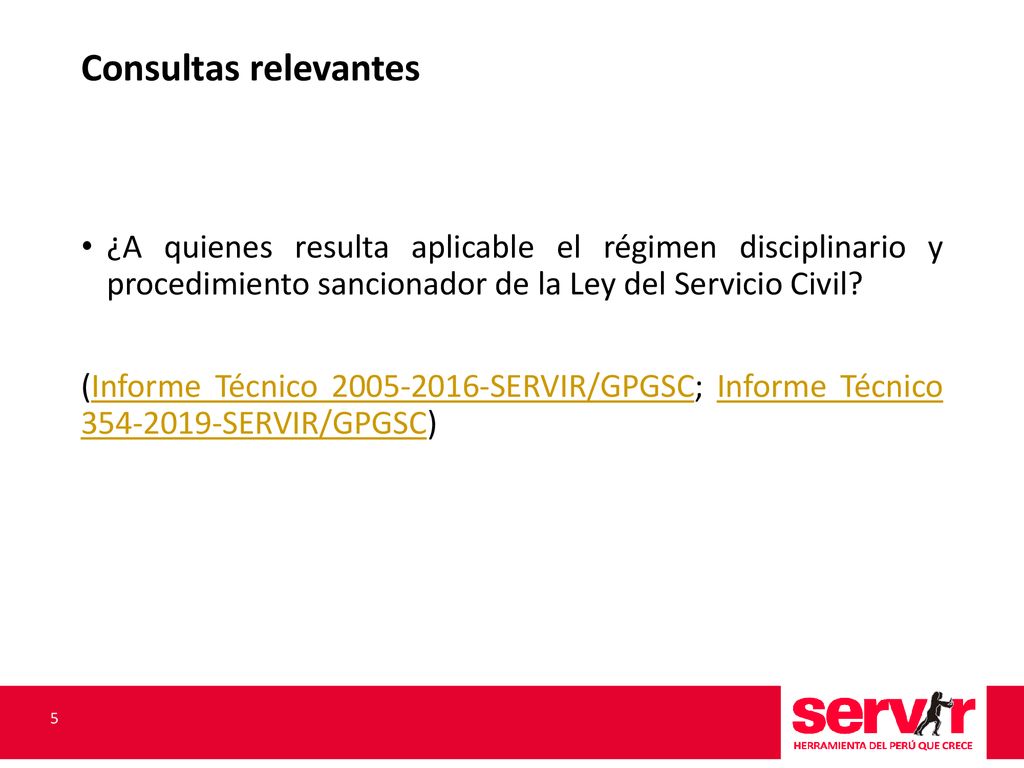 Consultas relevantes

• ¿A quienes resulta aplicable el régimen disciplinario y procedimiento sancionador de la Ley del Servicio Civil?

(Informe Técnico 2005-2016-SERVIR/GPGSC; Informe Técnico 354-2019-SERVIR/GPGSC)

5

servir
HERRAMIENTA DEL PERÚ QUE CRECE